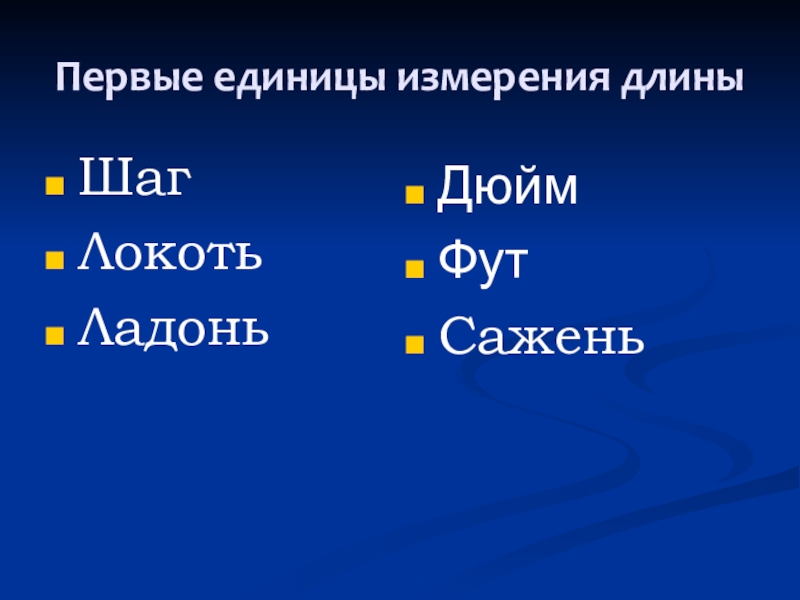 Первые единицы измерения длины

Шаг
Локоть
Ладонь

Дюйм
Фут
Сажень